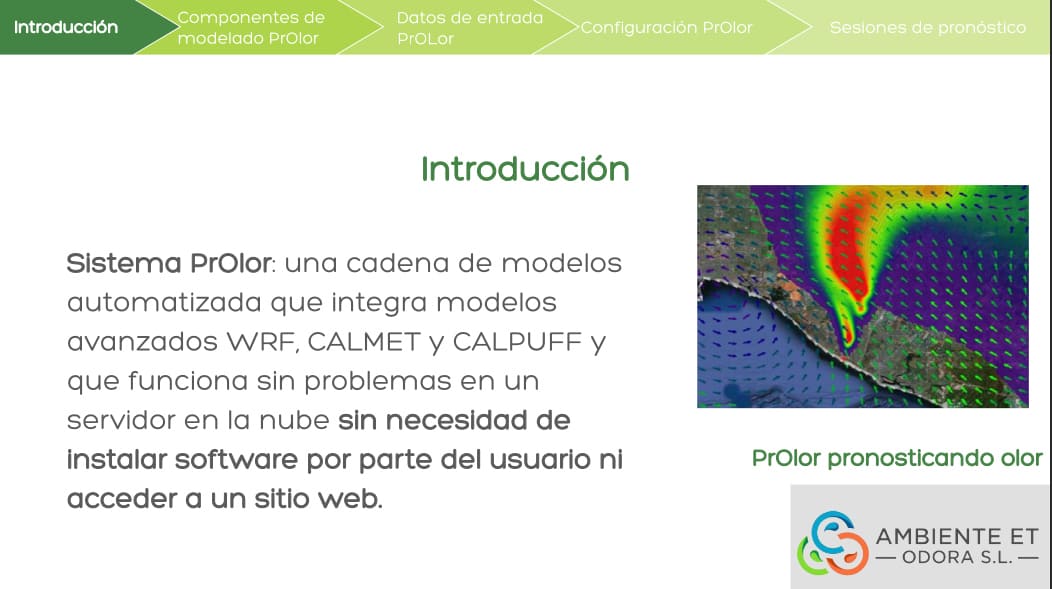 Introducción Componentes de modelado PrOlor Datos de entrada PrOLor Configuración PrOlor Sesiones de pronóstico

Introducción

Sistema PrOlor: una cadena de modelos automatizada que integra modelos avanzados WRF, CALMET y CALPUFF y que funciona sin problemas en un servidor en la nube sin necesidad de instalar software por parte del usuario ni acceder a un sitio web.

PrOlor pronosticando olor

AMBIENTE ET
— ODORA S.L. —